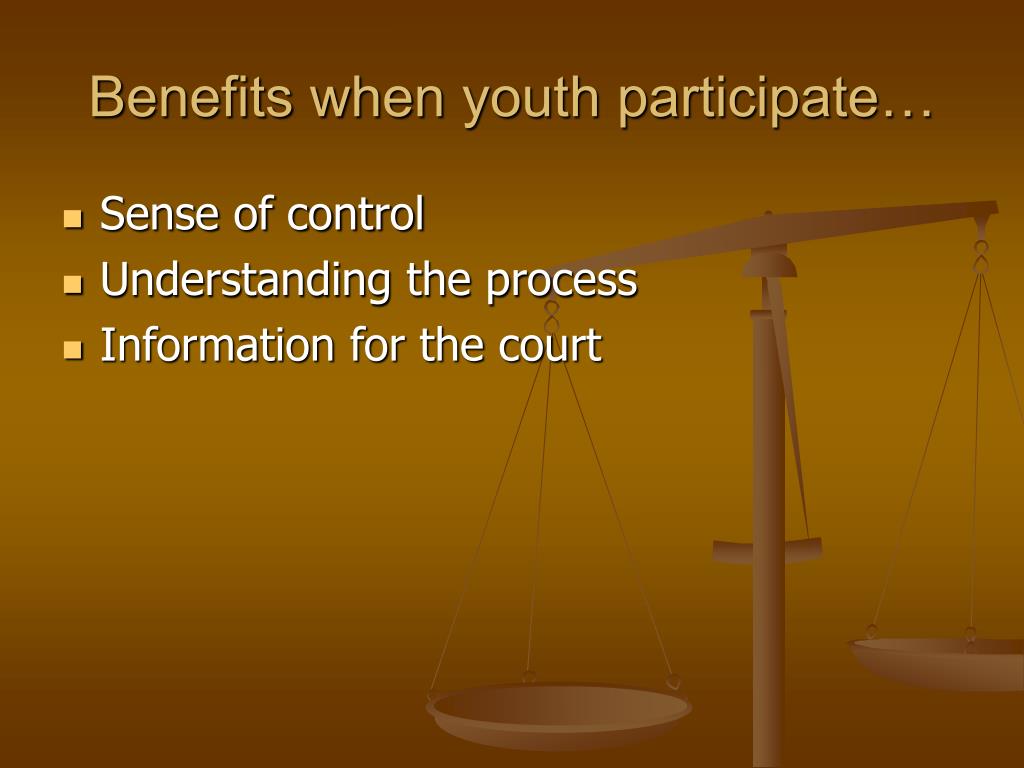 Benefits when youth participate…

- Sense of control
- Understanding the process
- Information for the court